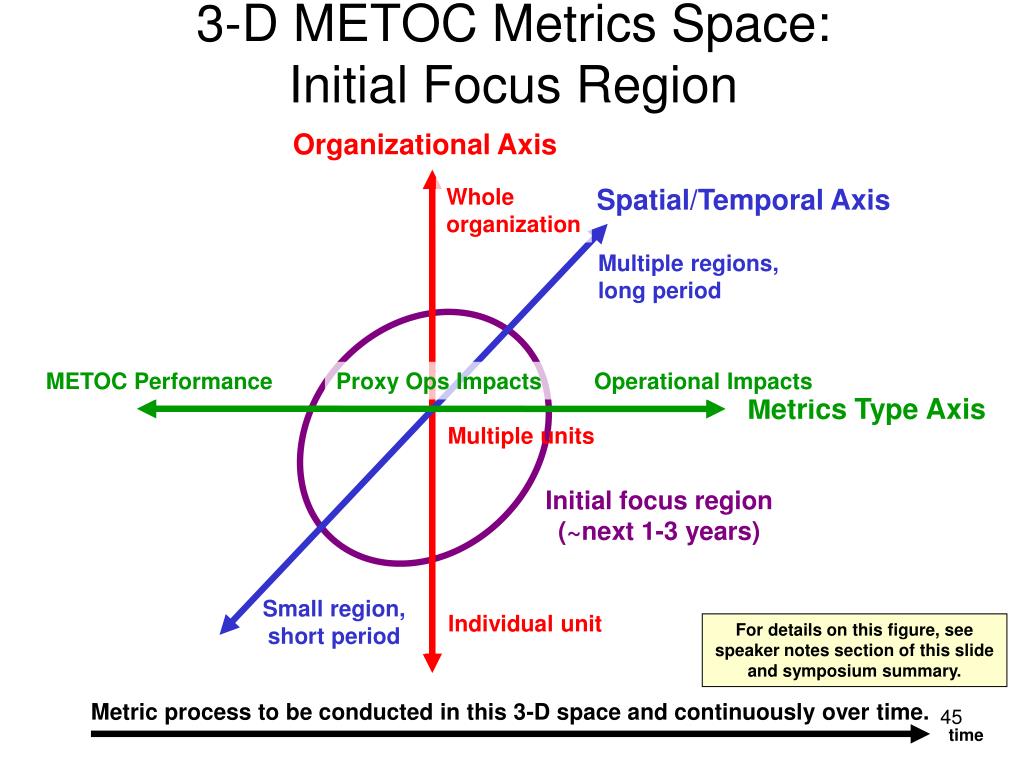 3-D METOC Metrics Space:
Initial Focus Region

Organizational Axis

Whole organization

Spatial/Temporal Axis

Multiple regions, long period

METOC Performance

Proxy Ops Impacts

Operational Impacts

Metrics Type Axis

Multiple units

Initial focus region (~next 1-3 years)

Small region, short period

Individual unit

For details on this figure, see speaker notes section of this slide and symposium summary.

Metric process to be conducted in this 3-D space and continuously over time.

45

time